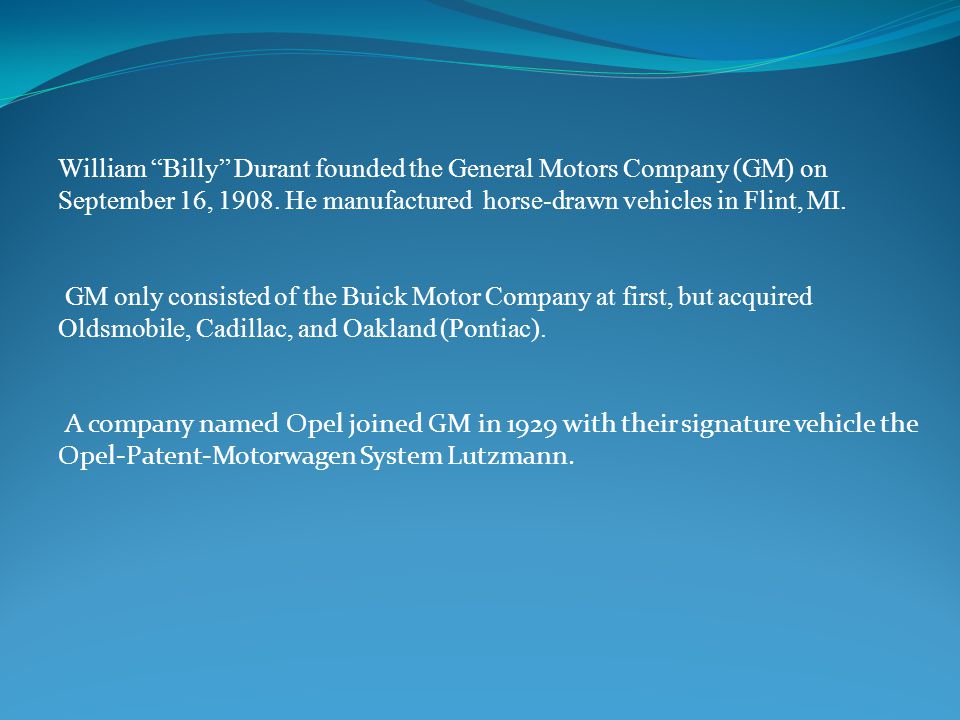 William “Billy” Durant founded the General Motors Company (GM) on September 16, 1908. He manufactured horse-drawn vehicles in Flint, MI.

GM only consisted of the Buick Motor Company at first, but acquired Oldsmobile, Cadillac, and Oakland (Pontiac).

A company named Opel joined GM in 1929 with their signature vehicle the Opel-Patent-Motorwagen System Lutzmann.